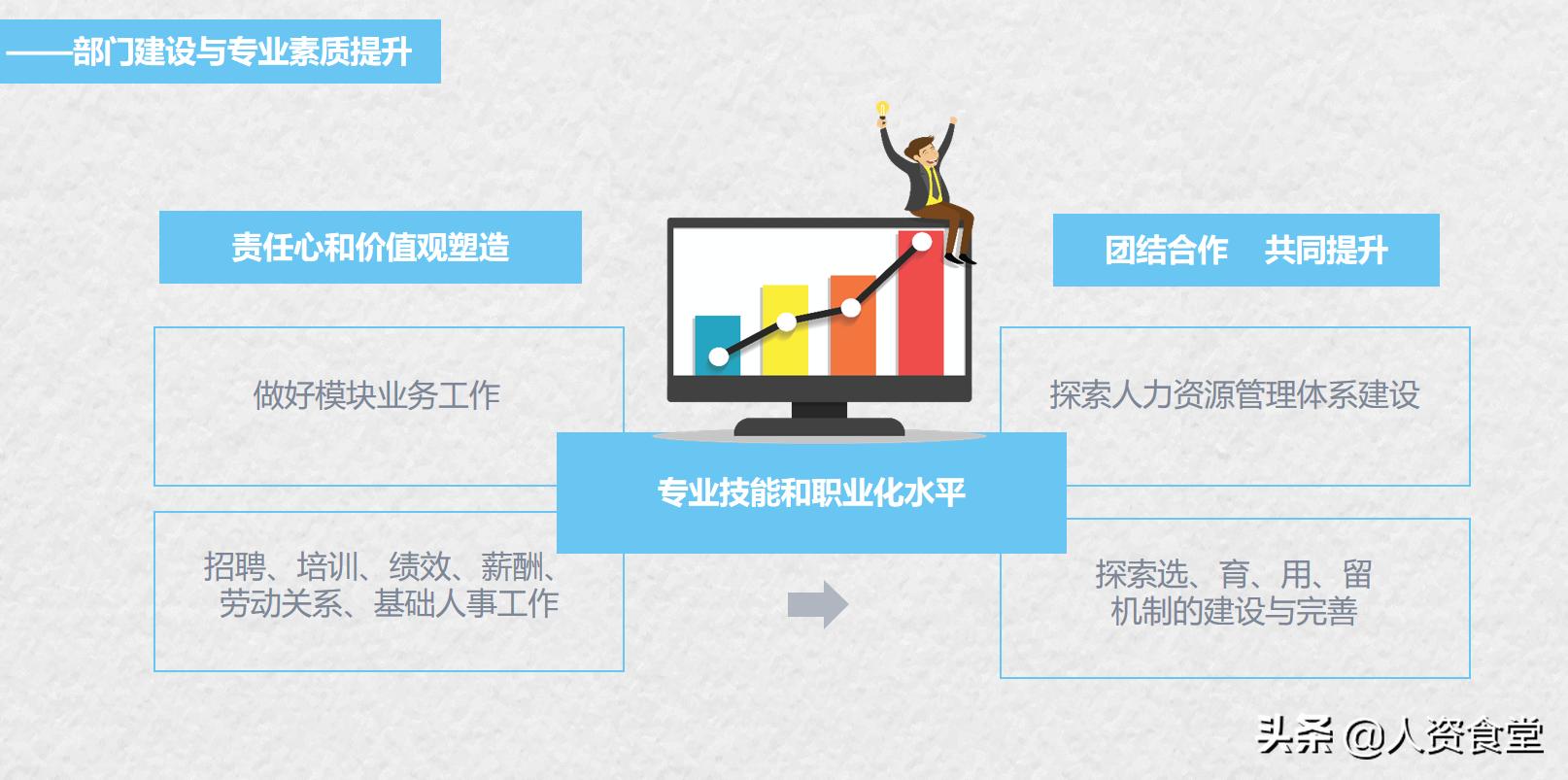 ——部门建设与专业素质提升

责任心和价值观塑造

做好模块业务工作

招聘、培训、绩效、薪酬、劳动关系、基础人事工作

专业技能和职业化水平

团结合作　共同提升

探索人力资源管理体系建设

探索选、育、用、留机制的建设与完善

头条 @人资食堂